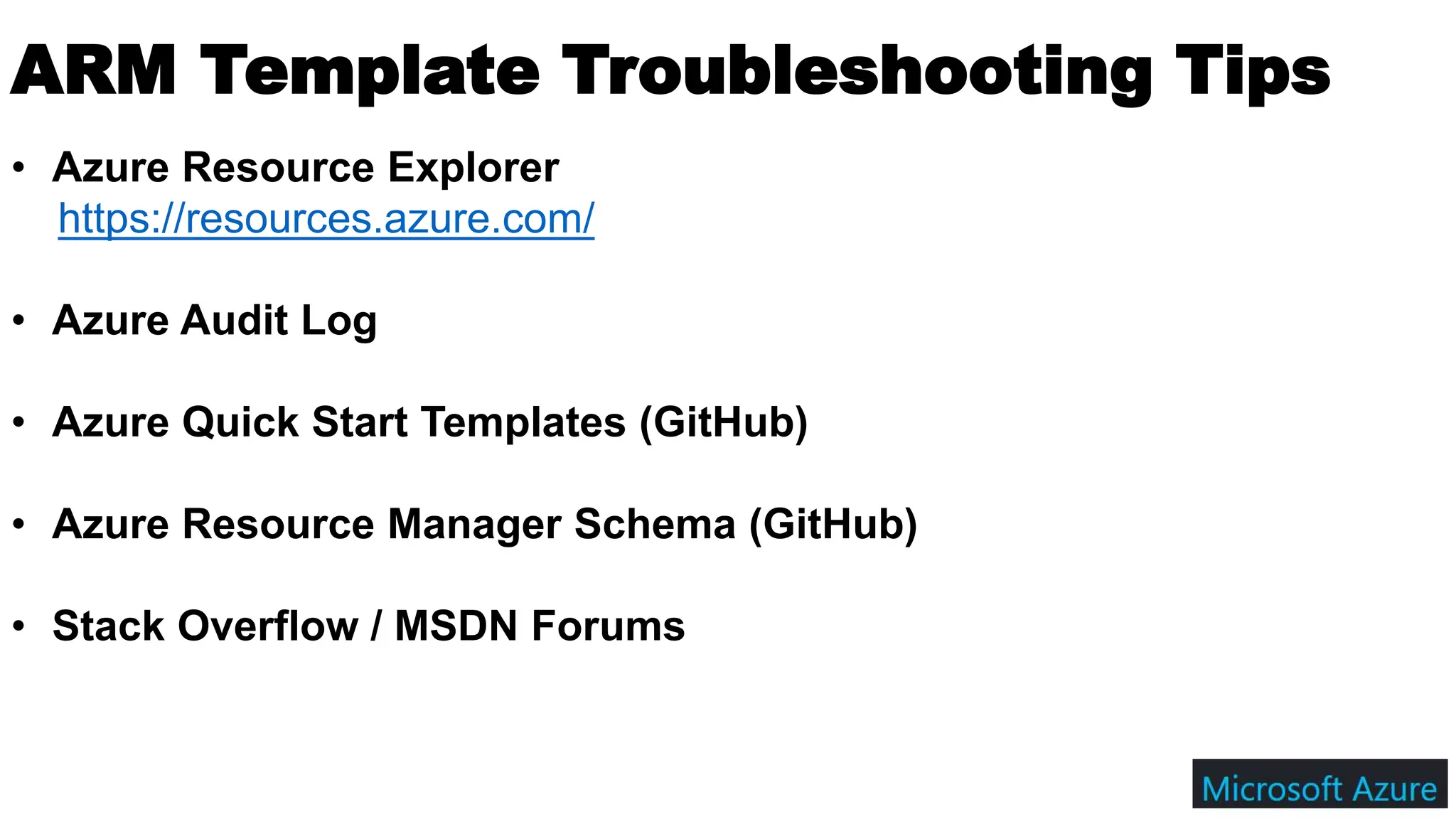 ARM Template Troubleshooting Tips

• Azure Resource Explorer
https://resources.azure.com/

• Azure Audit Log

• Azure Quick Start Templates (GitHub)

• Azure Resource Manager Schema (GitHub)

• Stack Overflow / MSDN Forums

Microsoft Azure